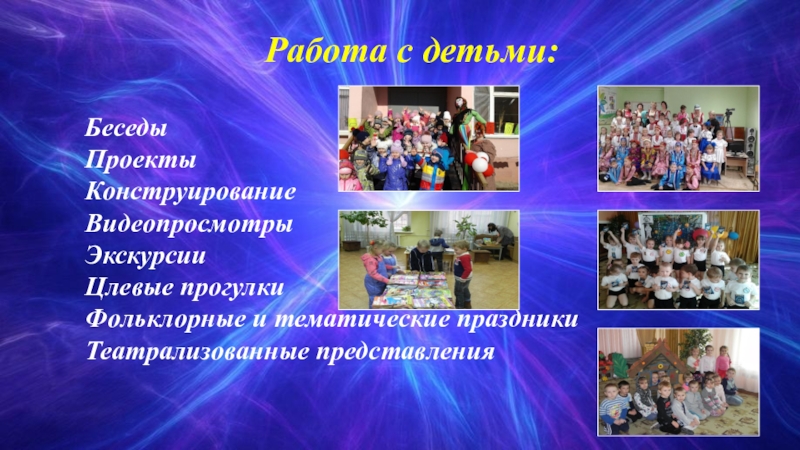 Работа с детьми:

Беседы
Проекты
Конструирование
Видеопросмотры
Экскурсии
Цлевые прогулки
Фольклорные и тематические праздники
Театрализованные представления